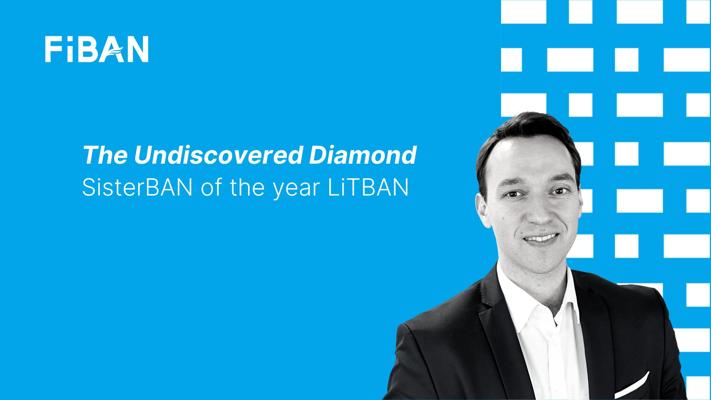 FiBAN

The Undiscovered Diamond
SisterBAN of the year LiTBAN